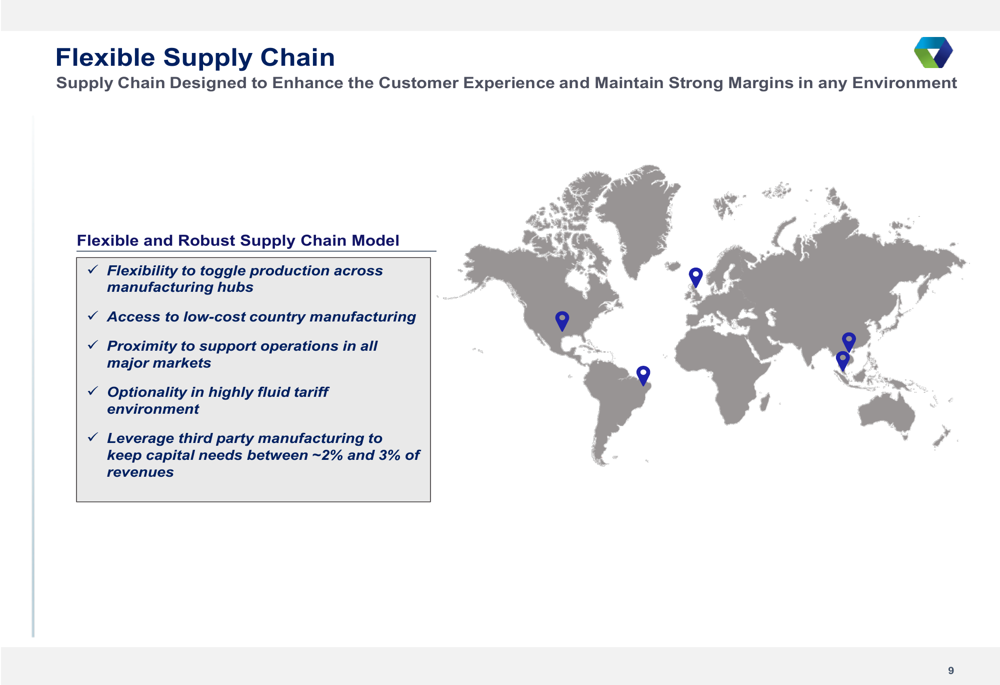 Flexible Supply Chain
Supply Chain Designed to Enhance the Customer Experience and Maintain Strong Margins in any Environment

Flexible and Robust Supply Chain Model

✓ Flexibility to toggle production across manufacturing hubs

✓ Access to low-cost country manufacturing

✓ Proximity to support operations in all major markets

✓ Optionality in highly fluid tariff environment

✓ Leverage third party manufacturing to keep capital needs between ~2% and 3% of revenues

9